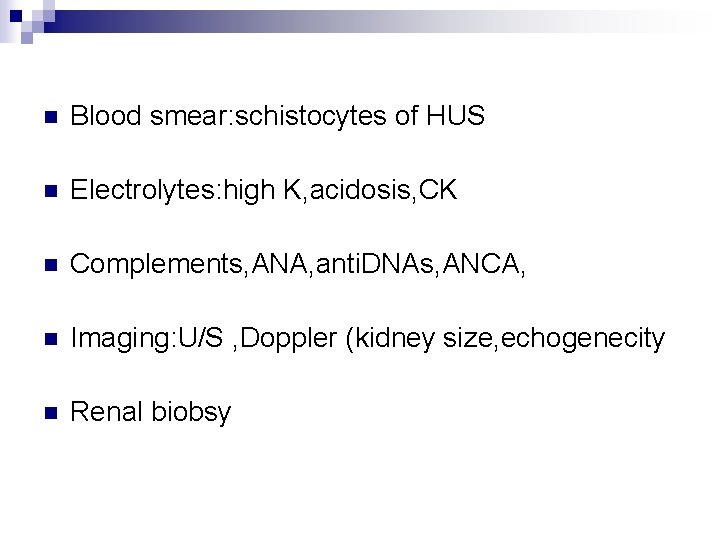 • Blood smear:schistocytes of HUS

• Electrolytes:high K,acidosis,CK

• Complements,ANA,antiDNAs,ANCA,

• Imaging:U/S ,Doppler (kidney size,echogenecity

• Renal biobsy